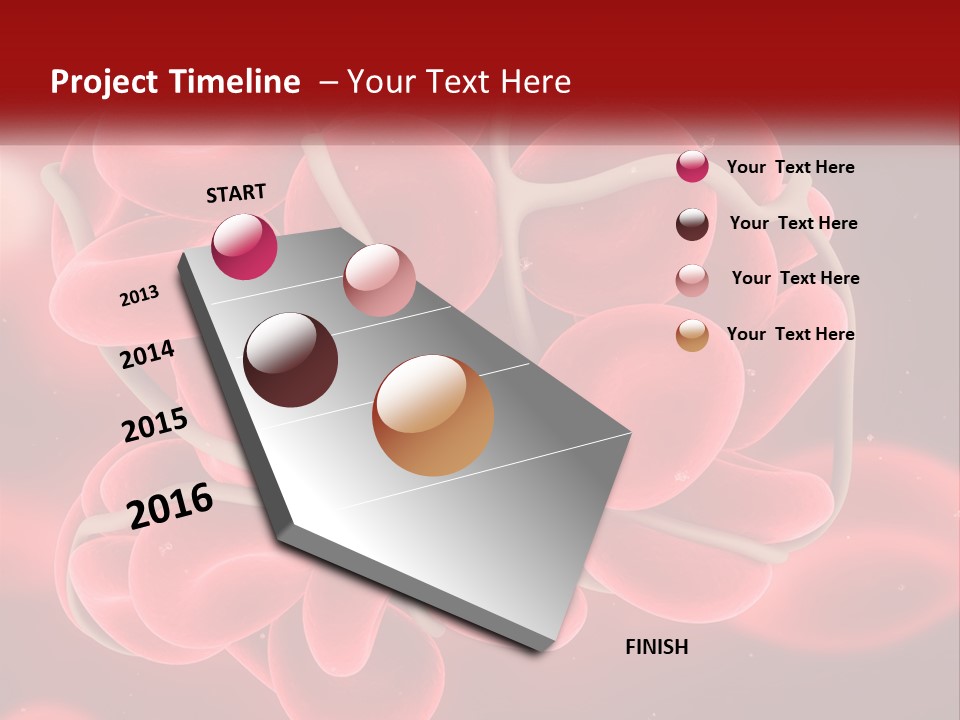 Project Timeline – Your Text Here

START

2013

2014

2015

2016

FINISH

Your Text Here

Your Text Here

Your Text Here

Your Text Here